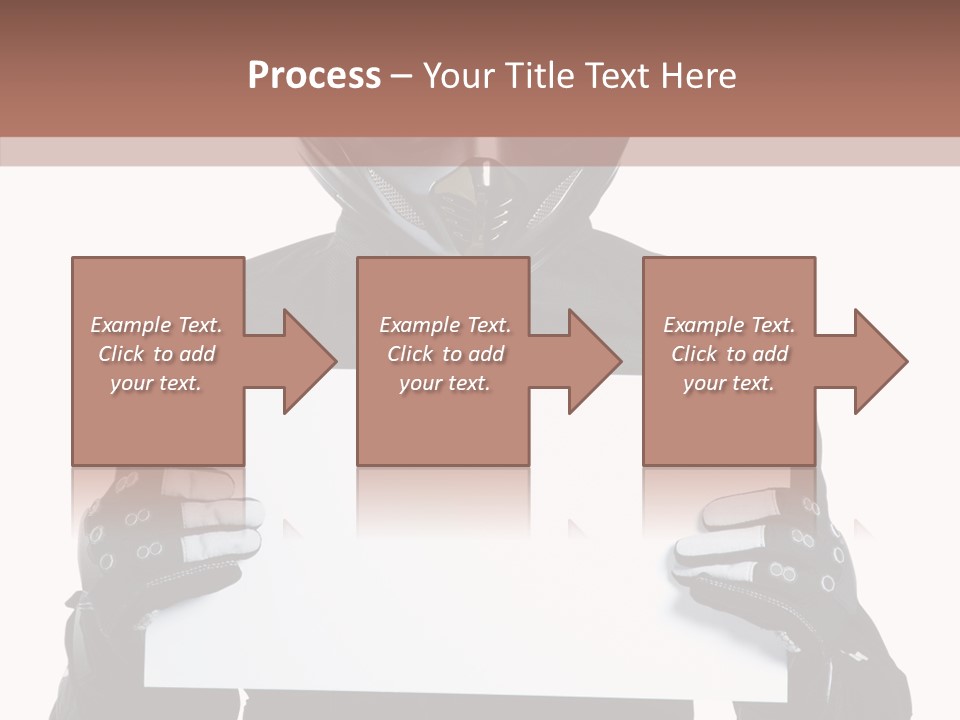 Process – Your Title Text Here

Example Text. Click to add your text.

Example Text. Click to add your text.

Example Text. Click to add your text.